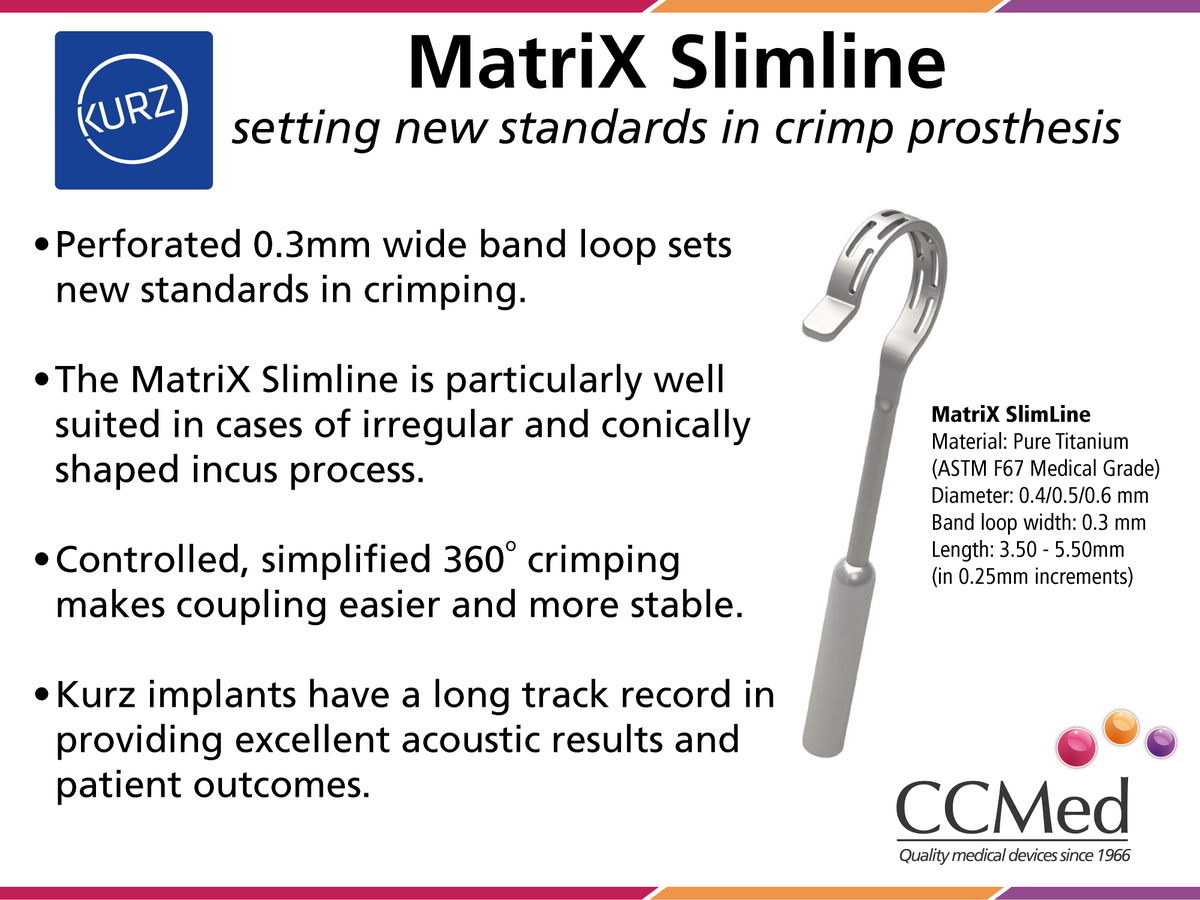 KURZ

MatriX Slimline

setting new standards in crimp prosthesis

• Perforated 0.3mm wide band loop sets new standards in crimping.

• The MatriX Slimline is particularly well suited in cases of irregular and conically shaped incus process.

• Controlled, simplified 360° crimping makes coupling easier and more stable.

• Kurz implants have a long track record in providing excellent acoustic results and patient outcomes.

MatriX SlimLine
Material: Pure Titanium
(ASTM F67 Medical Grade)
Diameter: 0.4/0.5/0.6 mm
Band loop width: 0.3 mm
Length: 3.50 - 5.50mm
(in 0.25mm increments)

CCMed
Quality medical devices since 1966